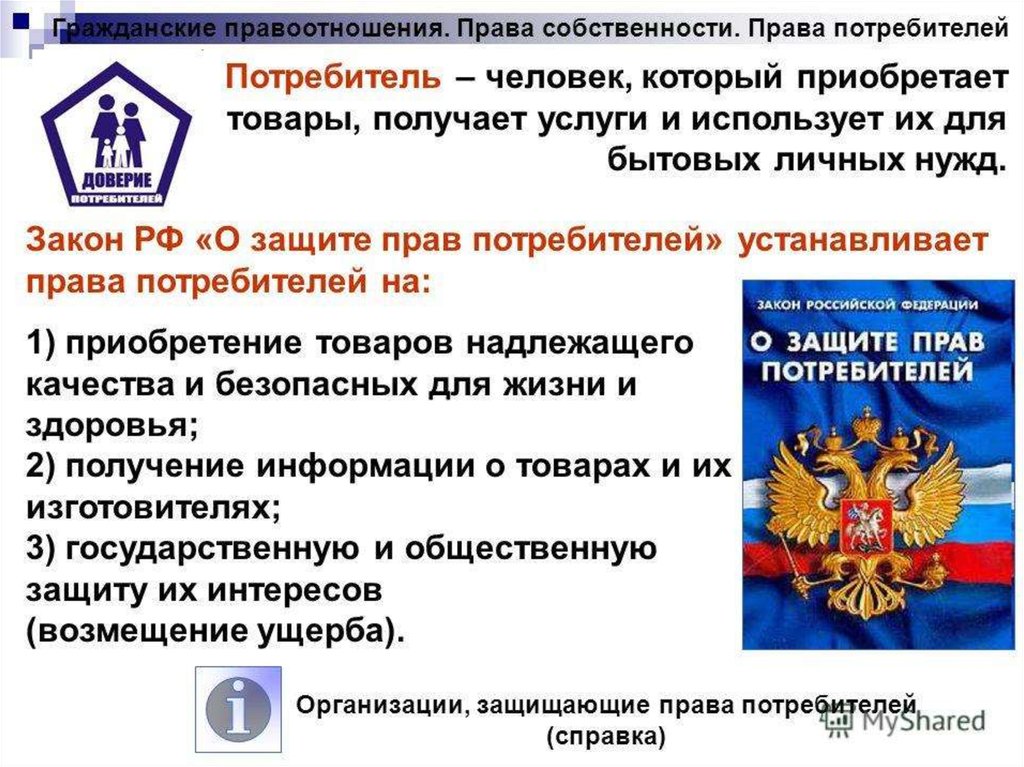 Гражданские правоотношения. Права собственности. Права потребителей

ДОВЕРИЕ ПОТРЕБИТЕЛЕЙ

Потребитель – человек, который приобретает товары, получает услуги и использует их для бытовых личных нужд.

Закон РФ «О защите прав потребителей» устанавливает права потребителей на:

1) приобретение товаров надлежащего качества и безопасных для жизни и здоровья;
2) получение информации о товарах и их изготовителях;
3) государственную и общественную защиту их интересов (возмещение ущерба).

ЗАКОН РОССИЙСКОЙ ФЕДЕРАЦИИ
О ЗАЩИТЕ ПРАВ ПОТРЕБИТЕЛЕЙ

i

Организации, защищающие права потребителей (справка)

MyShared